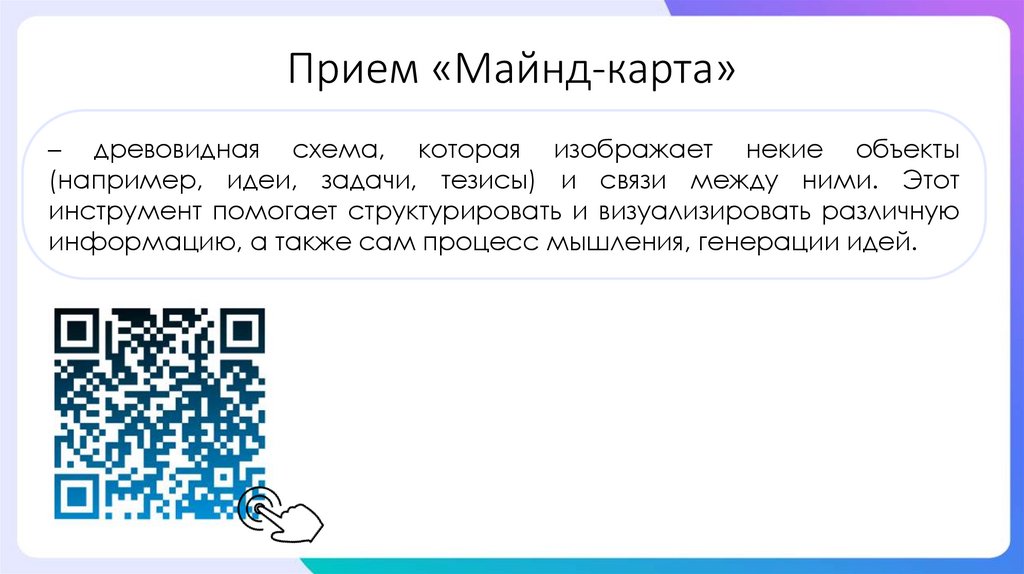 Прием «Майнд-карта»

– древовидная схема, которая изображает некие объекты (например, идеи, задачи, тезисы) и связи между ними. Этот инструмент помогает структурировать и визуализировать различную информацию, а также сам процесс мышления, генерации идей.